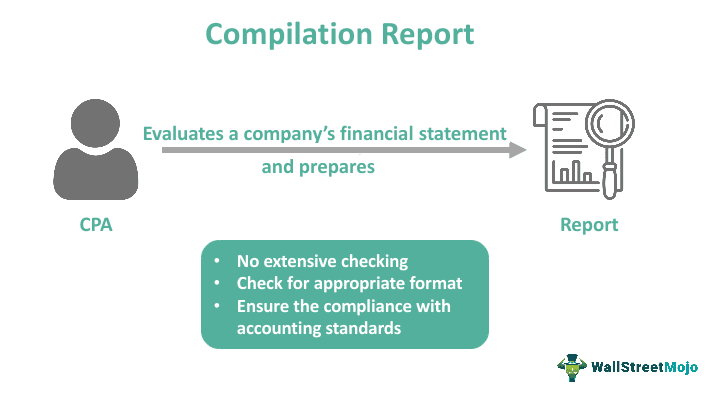 Compilation Report

Evaluates a company's financial statement and prepares

CPA

Report

• No extensive checking
• Check for appropriate format
• Ensure the compliance with accounting standards

WallStreetMojo